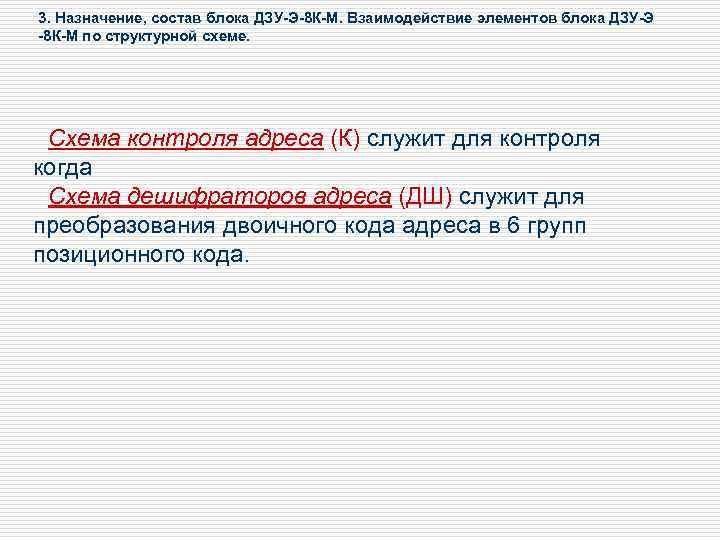 3. Назначение, состав блока ДЗУ-Э-8К-М. Взаимодействие элементов блока ДЗУ-Э -8К-М по структурной схеме.

Схема контроля адреса (К) служит для контроля когда

Схема дешифраторов адреса (ДШ) служит для преобразования двоичного кода адреса в 6 групп позиционного кода.